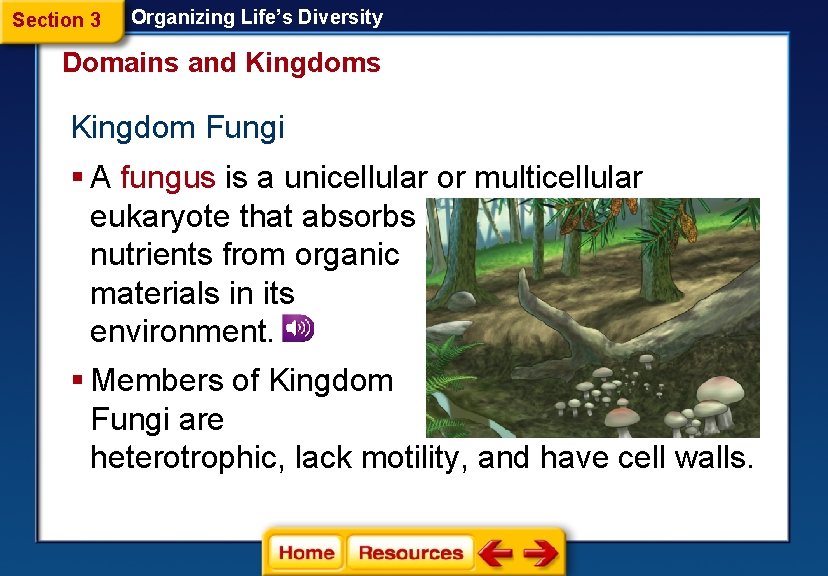 Section 3

Organizing Life's Diversity

Domains and Kingdoms

Kingdom Fungi

▪ A fungus is a unicellular or multicellular eukaryote that absorbs nutrients from organic materials in its environment.

▪ Members of Kingdom Fungi are heterotrophic, lack motility, and have cell walls.

Home Resources